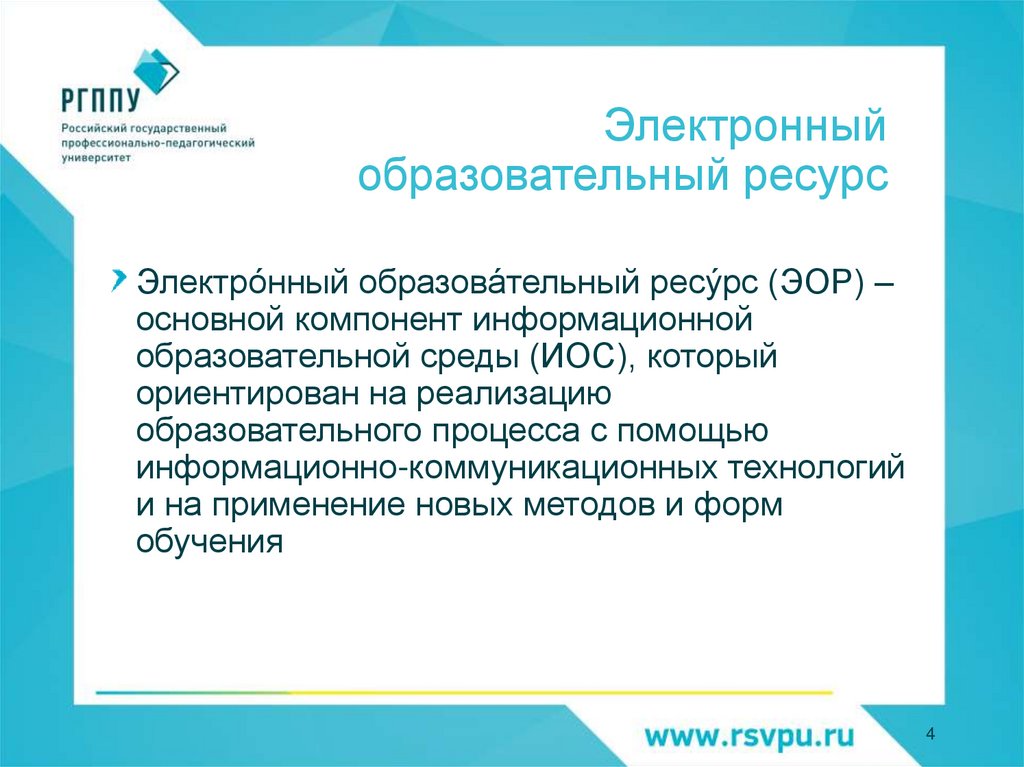 РГППУ
Российский государственный профессионально-педагогический университет

Электронный образовательный ресурс

Электро́нный образова́тельный ресу́рс (ЭОР) – основной компонент информационной образовательной среды (ИОС), который ориентирован на реализацию образовательного процесса с помощью информационно-коммуникационных технологий и на применение новых методов и форм обучения

www.rsvpu.ru

4